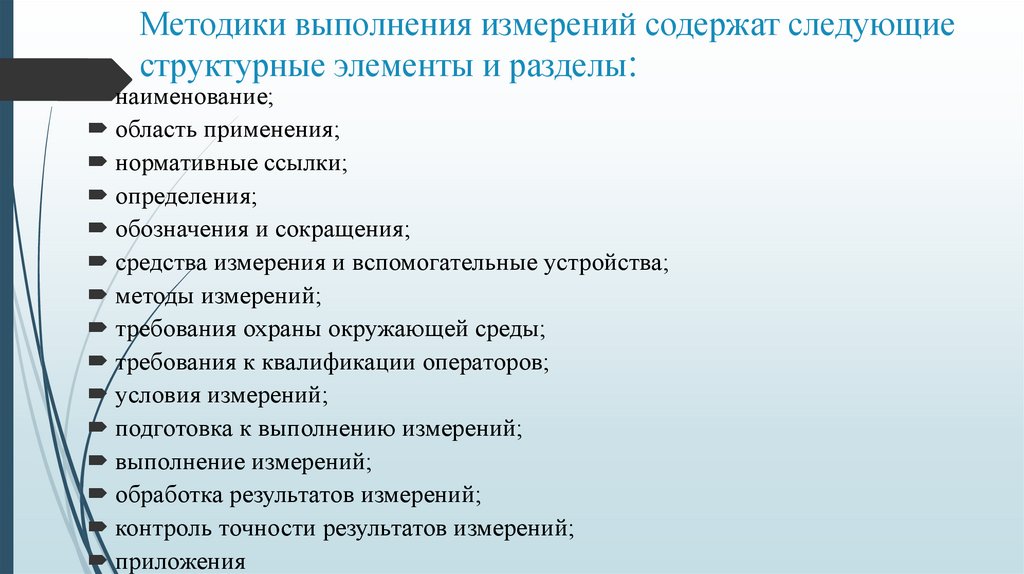 Методики выполнения измерений содержат следующие структурные элементы и разделы:

наименование;
область применения;
нормативные ссылки;
определения;
обозначения и сокращения;
средства измерения и вспомогательные устройства;
методы измерений;
требования охраны окружающей среды;
требования к квалификации операторов;
условия измерений;
подготовка к выполнению измерений;
выполнение измерений;
обработка результатов измерений;
контроль точности результатов измерений;
приложения